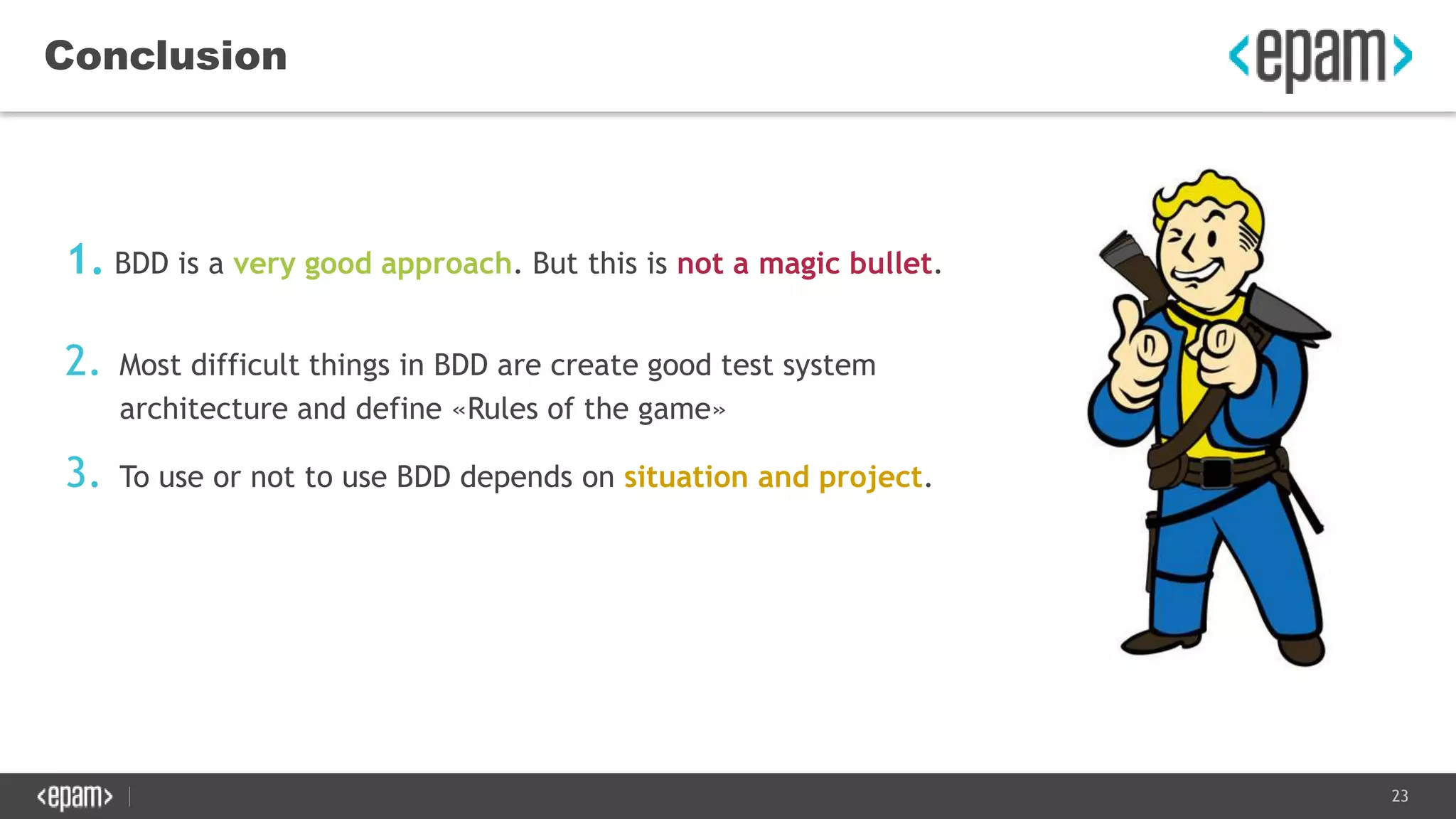 Conclusion

<epam>

1. BDD is a very good approach. But this is not a magic bullet.

2. Most difficult things in BDD are create good test system architecture and define «Rules of the game»

3. To use or not to use BDD depends on situation and project.

<epam>

23